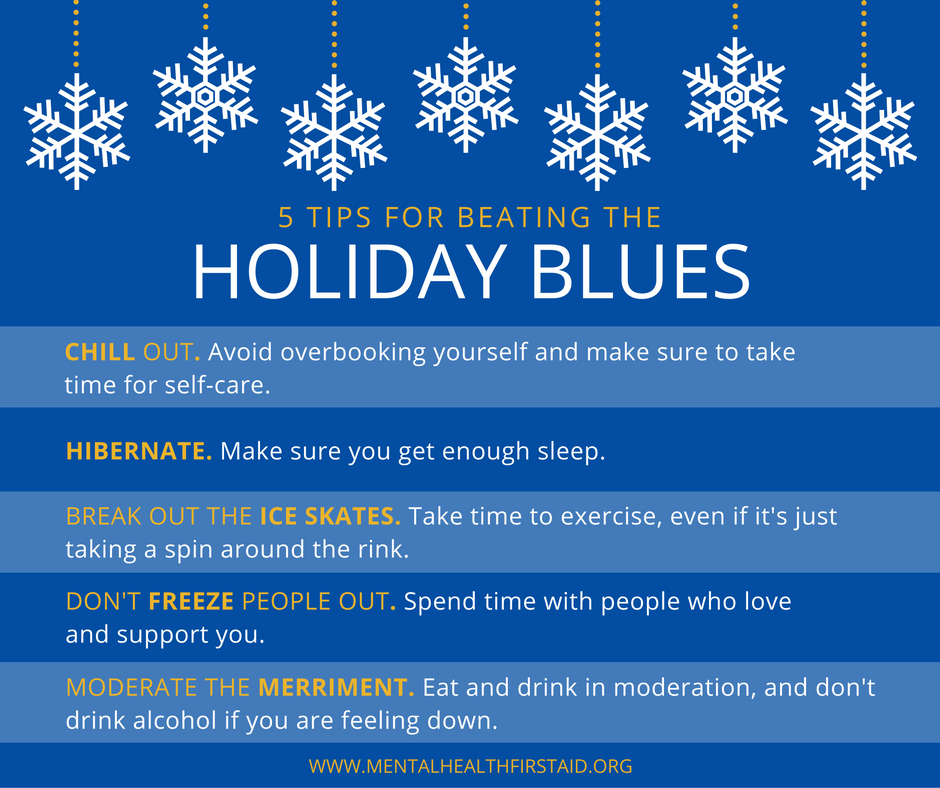 5 TIPS FOR BEATING THE
HOLIDAY BLUES

CHILL OUT. Avoid overbooking yourself and make sure to take time for self-care.

HIBERNATE. Make sure you get enough sleep.

BREAK OUT THE ICE SKATES. Take time to exercise, even if it's just taking a spin around the rink.

DON'T FREEZE PEOPLE OUT. Spend time with people who love and support you.

MODERATE THE MERRIMENT. Eat and drink in moderation, and don't drink alcohol if you are feeling down.

WWW.MENTALHEALTHFIRSTAID.ORG